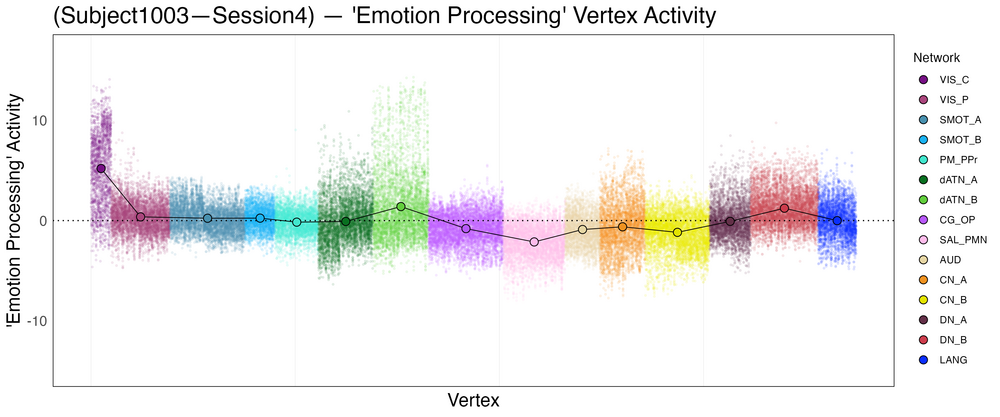 (Subject1003—Session4) — 'Emotion Processing' Vertex Activity

'Emotion Processing' Activity

10

0

-10

Vertex

Network
VIS_C
VIS_P
SMOT_A
SMOT_B
PM_PPr
dATN_A
dATN_B
CG_OP
SAL_PMN
AUD
CN_A
CN_B
DN_A
DN_B
LANG